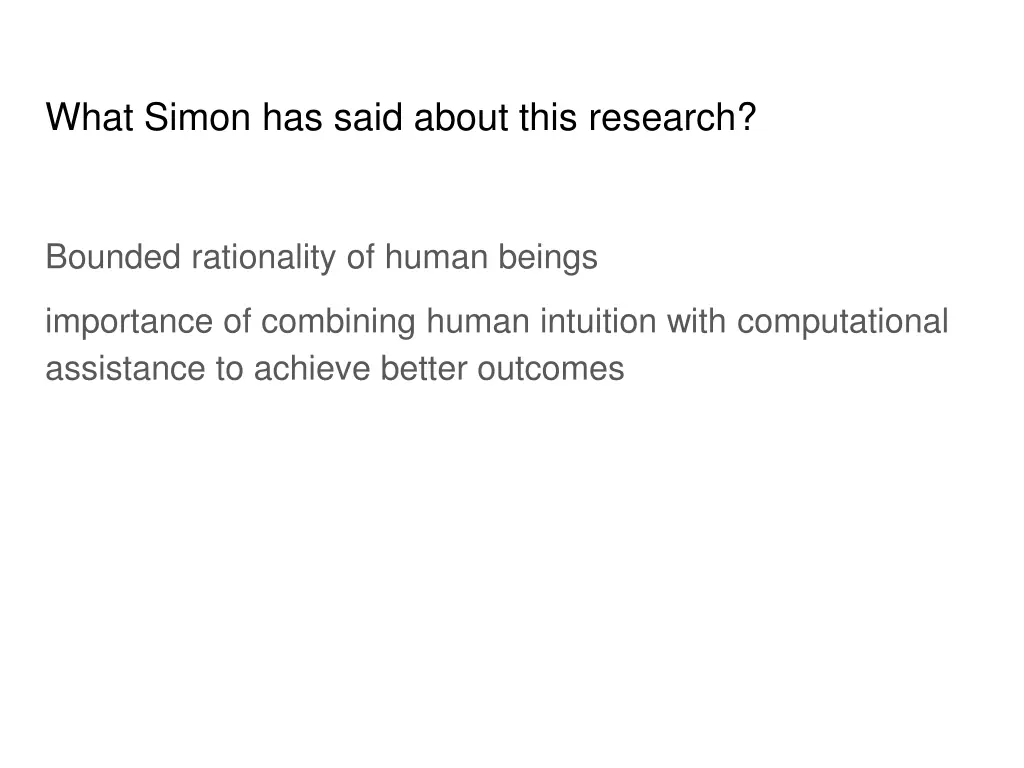 What Simon has said about this research?

Bounded rationality of human beings

importance of combining human intuition with computational assistance to achieve better outcomes